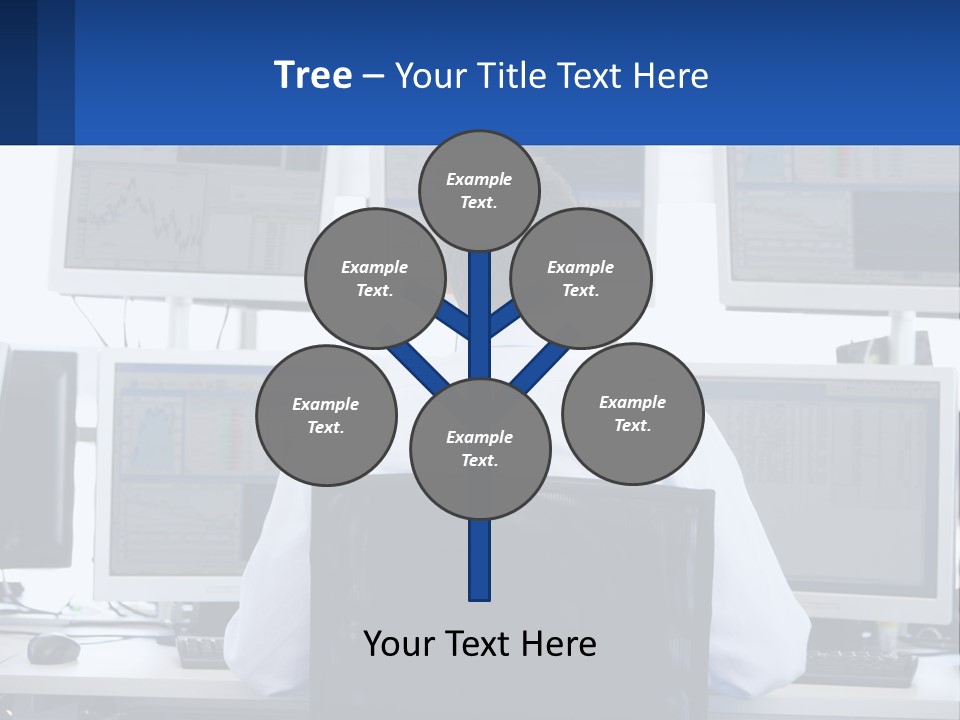 Tree – Your Title Text Here

Example Text.

Example Text.

Example Text.

Example Text.

Example Text.

Example Text.

Your Text Here